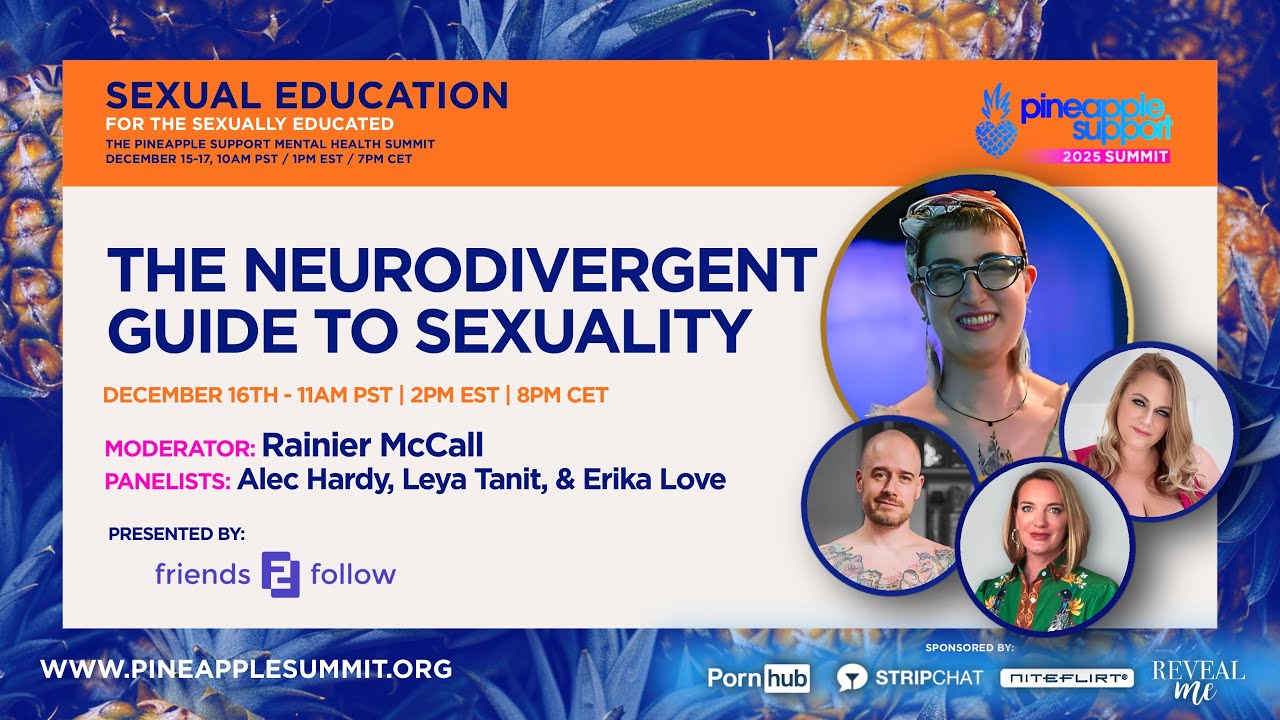 SEXUAL EDUCATION
FOR THE SEXUALLY EDUCATED
THE PINEAPPLE SUPPORT MENTAL HEALTH SUMMIT
DECEMBER 15-17, 10AM PST / 1PM EST / 7PM CET

pineapple support
2025 SUMMIT

THE NEURODIVERGENT GUIDE TO SEXUALITY

DECEMBER 16TH - 11AM PST | 2PM EST | 8PM CET

MODERATOR: Rainier McCall
PANELISTS: Alec Hardy, Leya Tanit, & Erika Love

PRESENTED BY:
friends 2 follow

WWW.PINEAPPLESUMMIT.ORG

SPONSORED BY:
Pornhub STRIPCHAT NITEFLIRT® REVEAL me